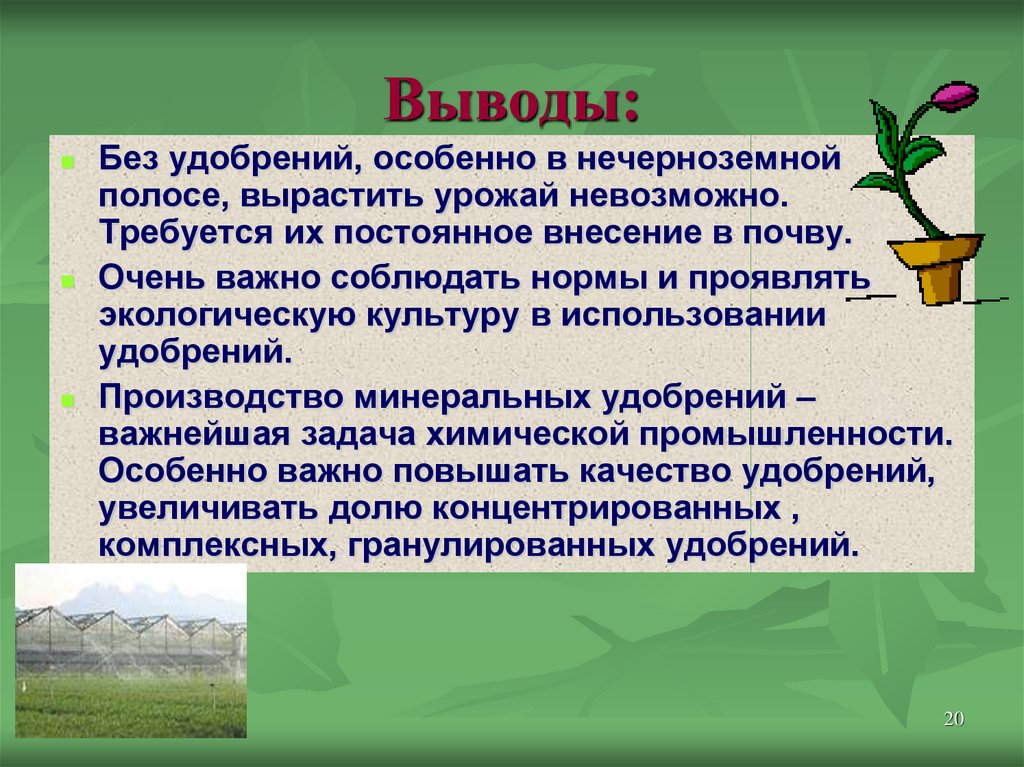 Выводы:

Без удобрений, особенно в нечерноземной полосе, вырастить урожай невозможно. Требуется их постоянное внесение в почву.

Очень важно соблюдать нормы и проявлять экологическую культуру в использовании удобрений.

Производство минеральных удобрений – важнейшая задача химической промышленности. Особенно важно повышать качество удобрений, увеличивать долю концентрированных , комплексных, гранулированных удобрений.

20